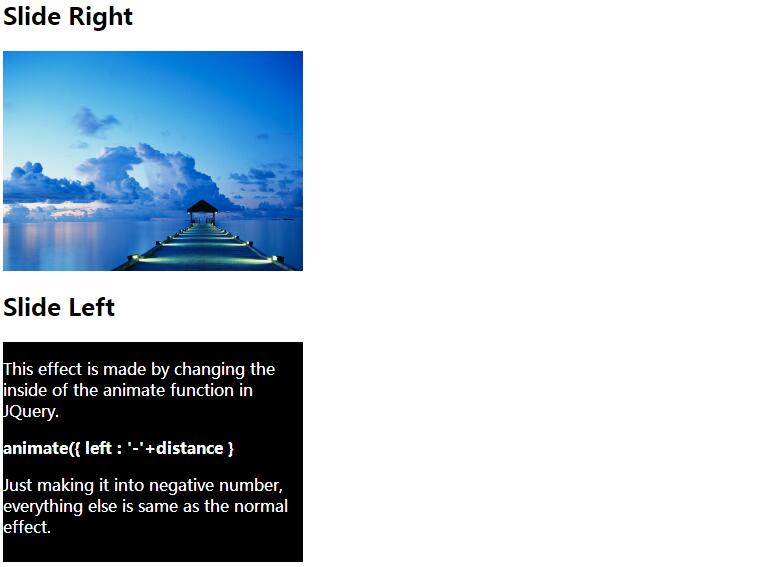 Slide Right

Slide Left

This effect is made by changing the inside of the animate function in JQuery.

animate({ left : '-'+distance }

Just making it into negative number, everything else is same as the normal effect.